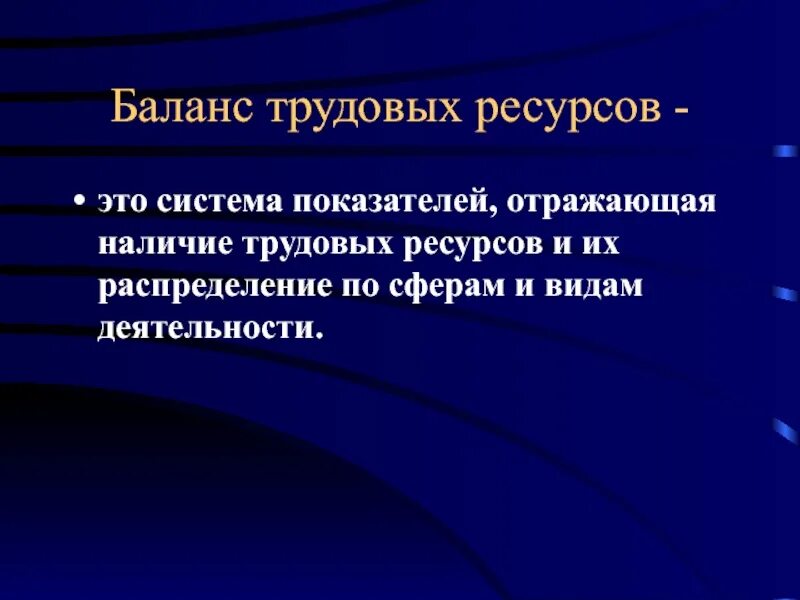 Баланс трудовых ресурсов -

• это система показателей, отражающая наличие трудовых ресурсов и их распределение по сферам и видам деятельности.